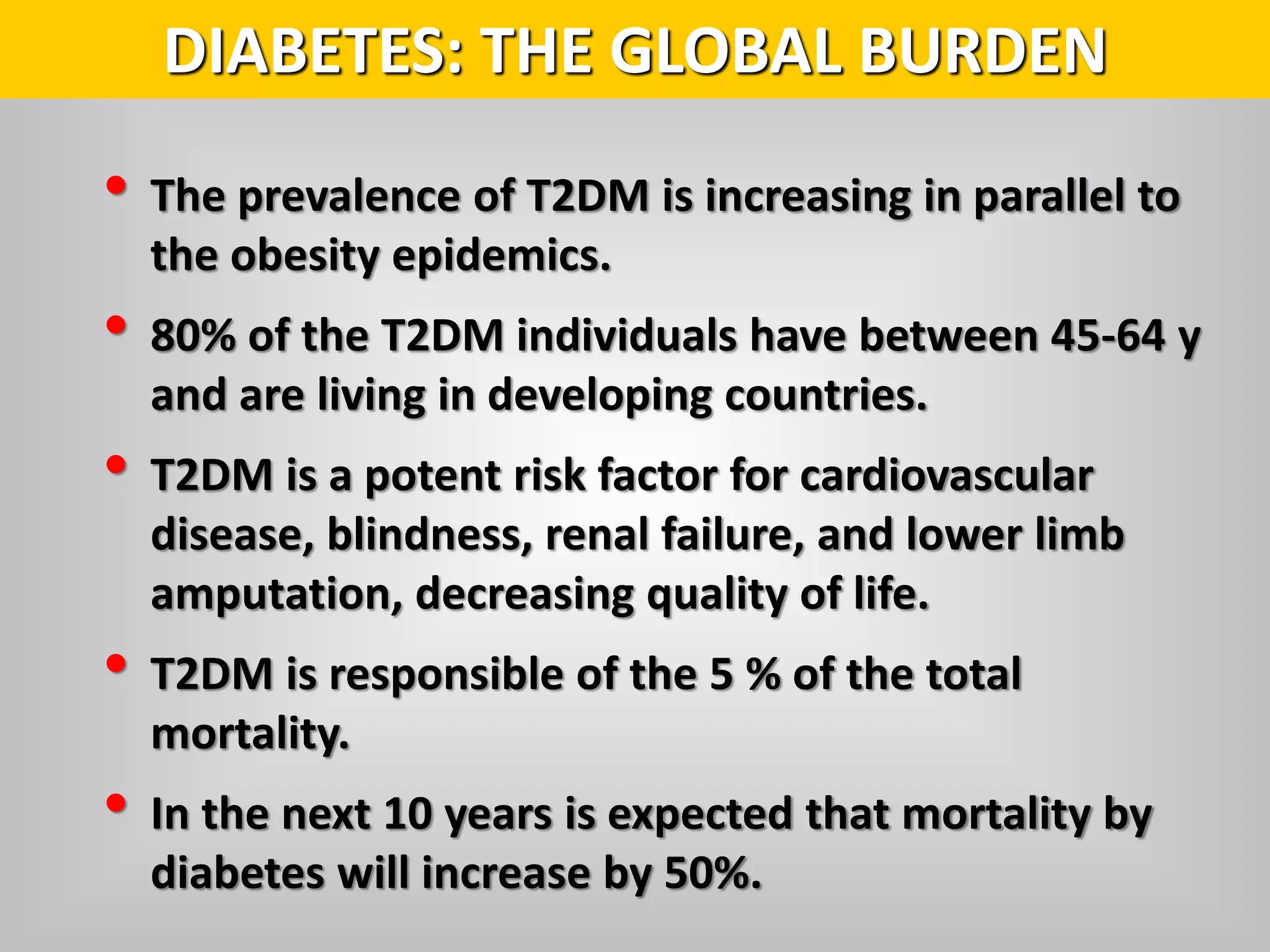 DIABETES: THE GLOBAL BURDEN

• The prevalence of T2DM is increasing in parallel to the obesity epidemics.

• 80% of the T2DM individuals have between 45-64 y and are living in developing countries.

• T2DM is a potent risk factor for cardiovascular disease, blindness, renal failure, and lower limb amputation, decreasing quality of life.

• T2DM is responsible of the 5 % of the total mortality.

• In the next 10 years is expected that mortality by diabetes will increase by 50%.